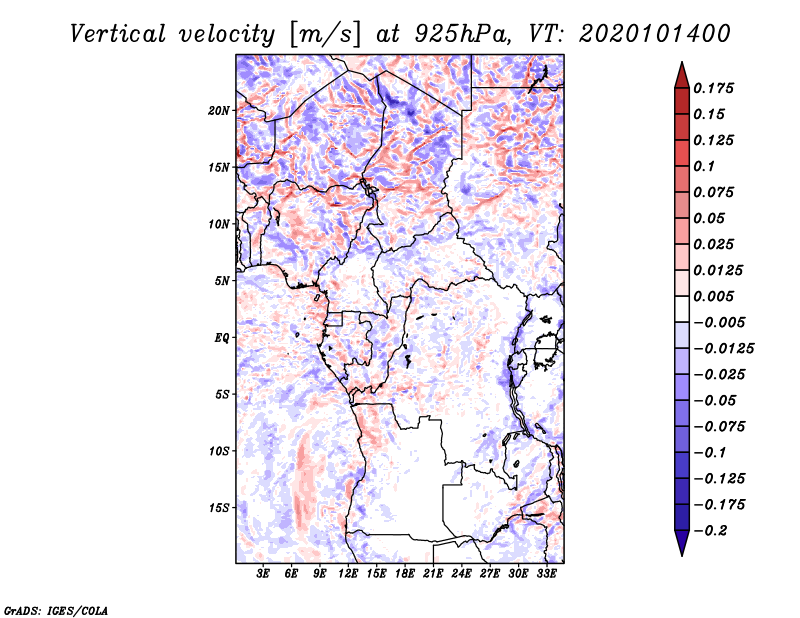 Vertical velocity [m/s] at 925hPa, VT: 2020101400

20N
15N
10N
5N
EQ
5S
10S
15S

3E 6E 9E 12E 15E 18E 21E 24E 27E 30E 33E

0.175
0.15
0.125
0.1
0.075
0.05
0.025
0.0125
0.005
−0.005
−0.0125
−0.025
−0.05
−0.075
−0.1
−0.125
−0.175
−0.2

GrADS: IGES/COLA